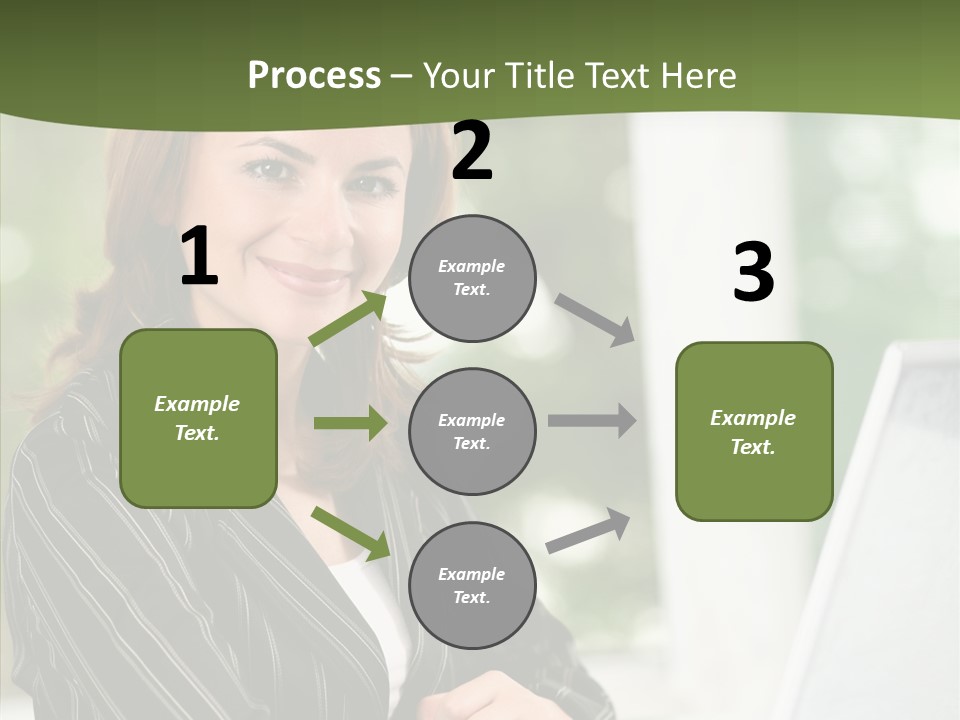 Process – Your Title Text Here

1

Example Text.

2

Example Text.

Example Text.

Example Text.

3

Example Text.